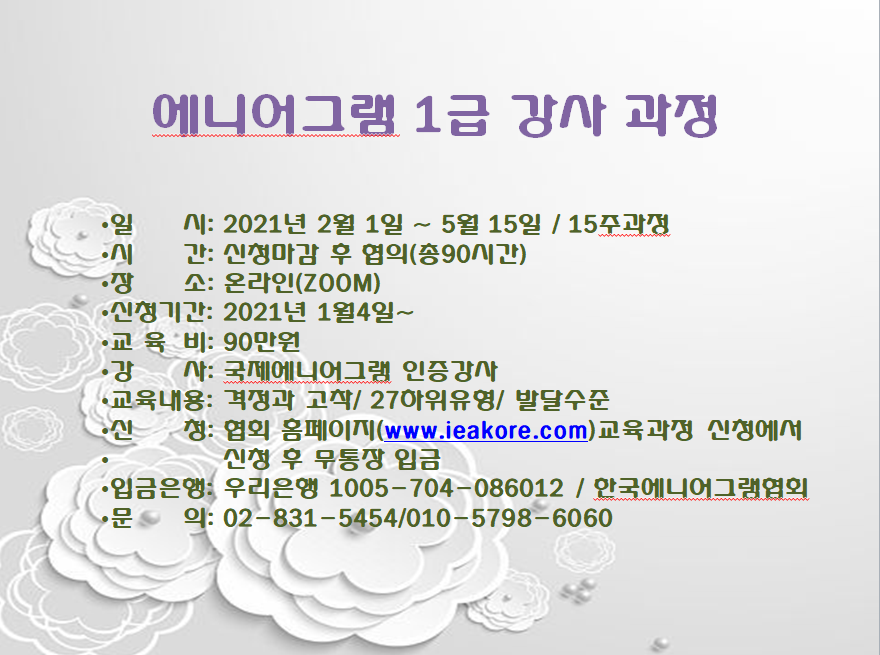 에니어그램 1급 강사 과정

•일 시: 2021년 2월 1일 ~ 5월 15일 / 15주과정
•시 간: 신청마감 후 협의(총90시간)
•장 소: 온라인(ZOOM)
•신청기간: 2021년 1월4일~
•교 육 비: 90만원
•강 사: 국제에니어그램 인증강사
•교육내용: 격정과 고착/ 27하위유형/ 발달수준
•신 청: 협회 홈페이지(www.ieakore.com)교육과정 신청에서
• 신청 후 무통장 입금
•입금은행: 우리은행 1005-704-086012 / 한국에니어그램협회
•문 의: 02-831-5454/010-5798-6060